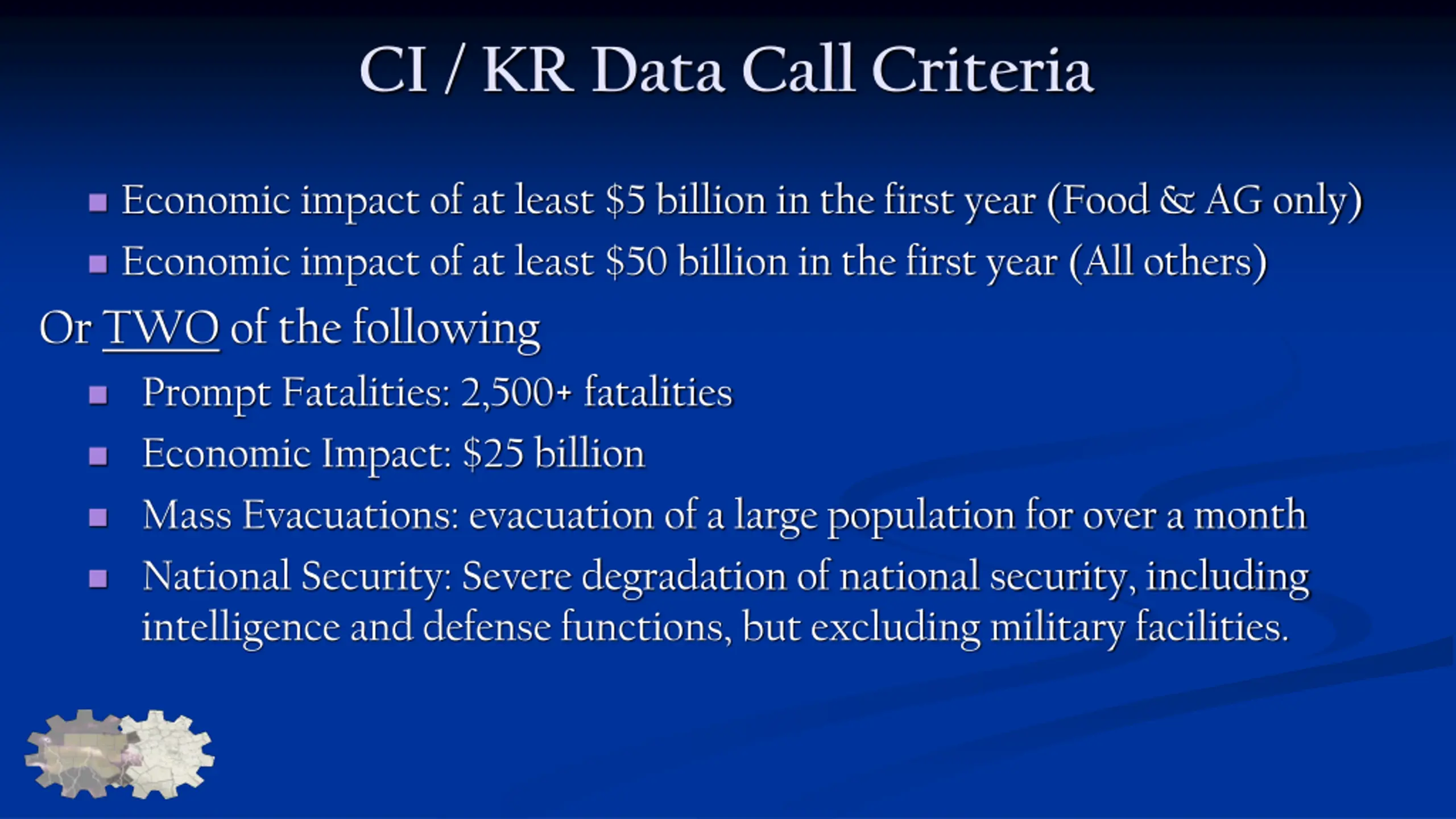 CI / KR Data Call Criteria

- Economic impact of at least \$5 billion in the first year (Food & AG only)
- Economic impact of at least \$50 billion in the first year (All others)

Or TWO of the following

- Prompt Fatalities: 2,500+ fatalities
- Economic Impact: \$25 billion
- Mass Evacuations: evacuation of a large population for over a month
- National Security: Severe degradation of national security, including intelligence and defense functions, but excluding military facilities.